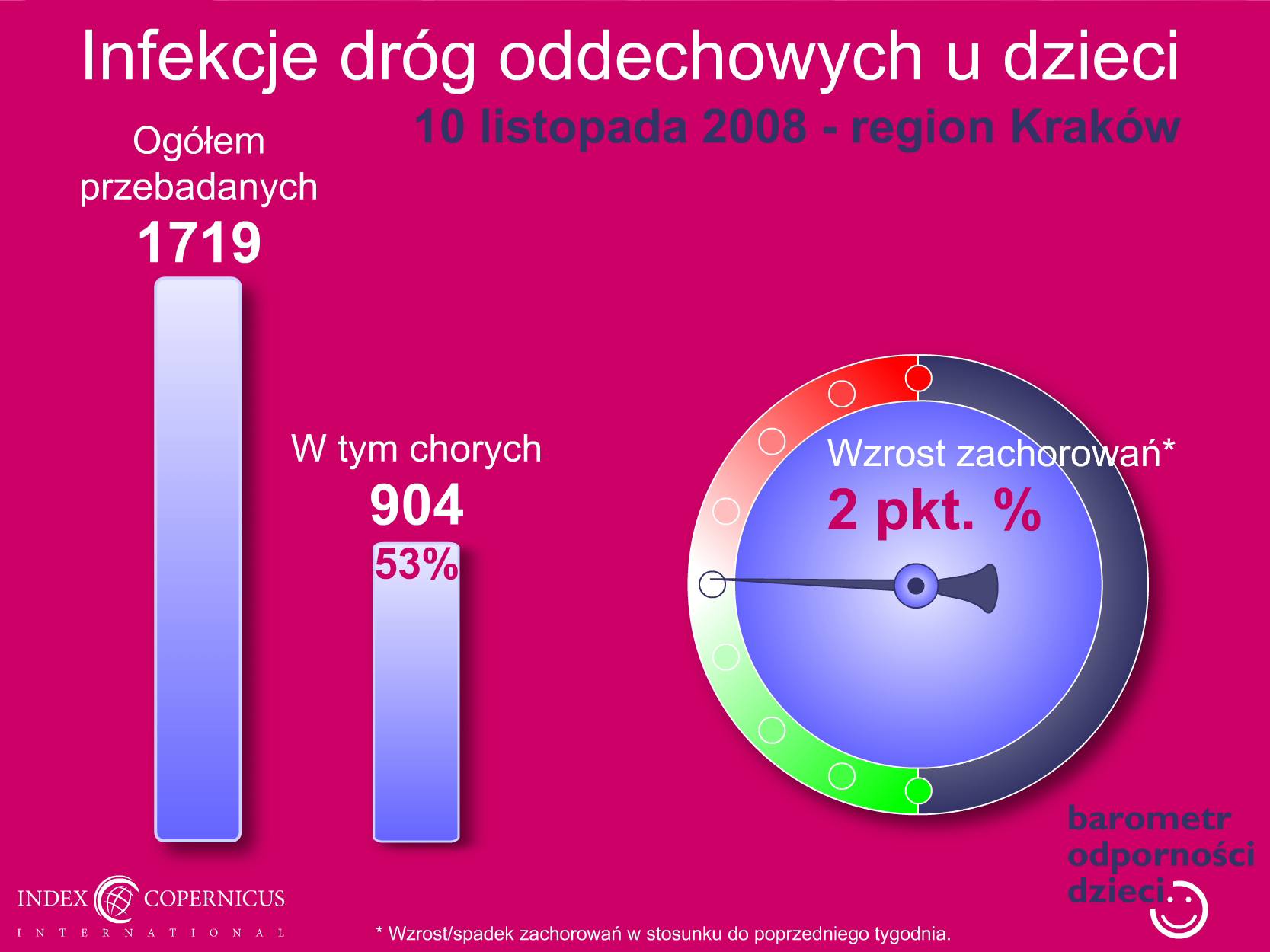 Infekcje dróg oddechowych u dzieci

10 listopada 2008 - region Kraków

Ogółem przebadanych
1719

W tym chorych
904
53%

Wzrost zachorowań*
2 pkt. %

barometr
odporności
dzieci

INDEX COPERNICUS
INTERNATIONAL

* Wzrost/spadek zachorowań w stosunku do poprzedniego tygodnia.